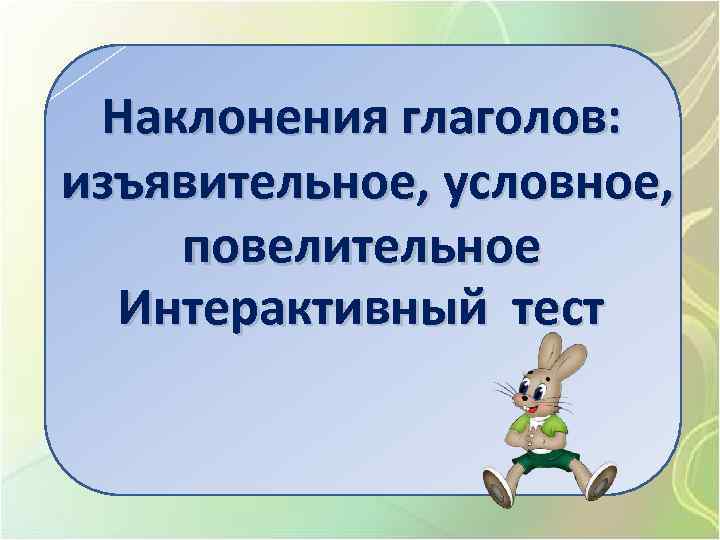 Наклонения глаголов: изъявительное, условное, повелительное
Интерактивный тест